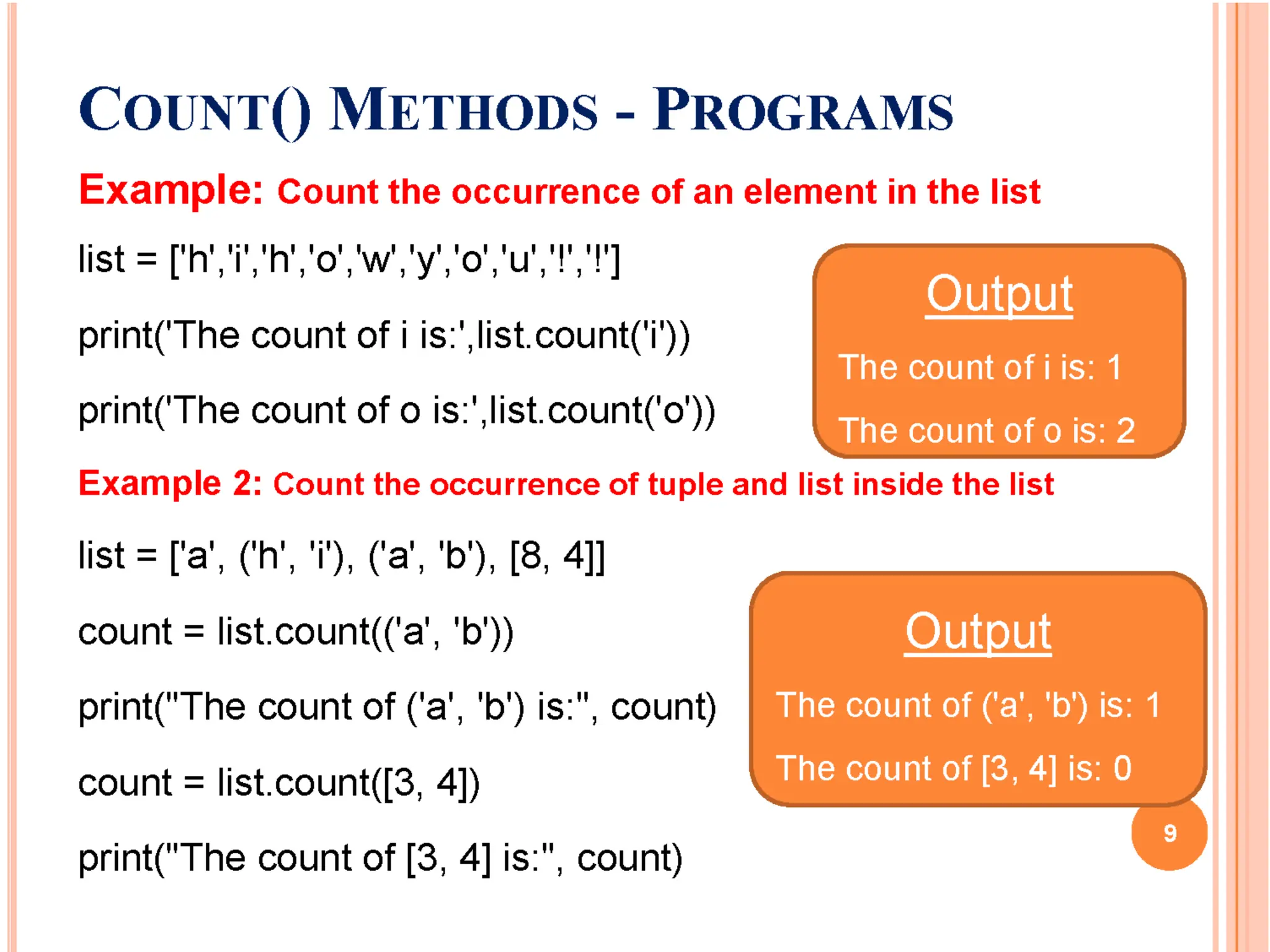 COUNT() METHODS - PROGRAMS

Example: Count the occurrence of an element in the list

list = ['h','i','h','o','w','y','o','u','!','!']

print('The count of i is:',list.count('i'))

print('The count of o is:',list.count('o'))

Output

The count of i is: 1

The count of o is: 2

Example 2: Count the occurrence of tuple and list inside the list

list = ['a', ('h', 'i'), ('a', 'b'), [8, 4]]

count = list.count(('a', 'b'))

print("The count of ('a', 'b') is:", count)

count = list.count([3, 4])

print("The count of [3, 4] is:", count)

Output

The count of ('a', 'b') is: 1

The count of [3, 4] is: 0

9